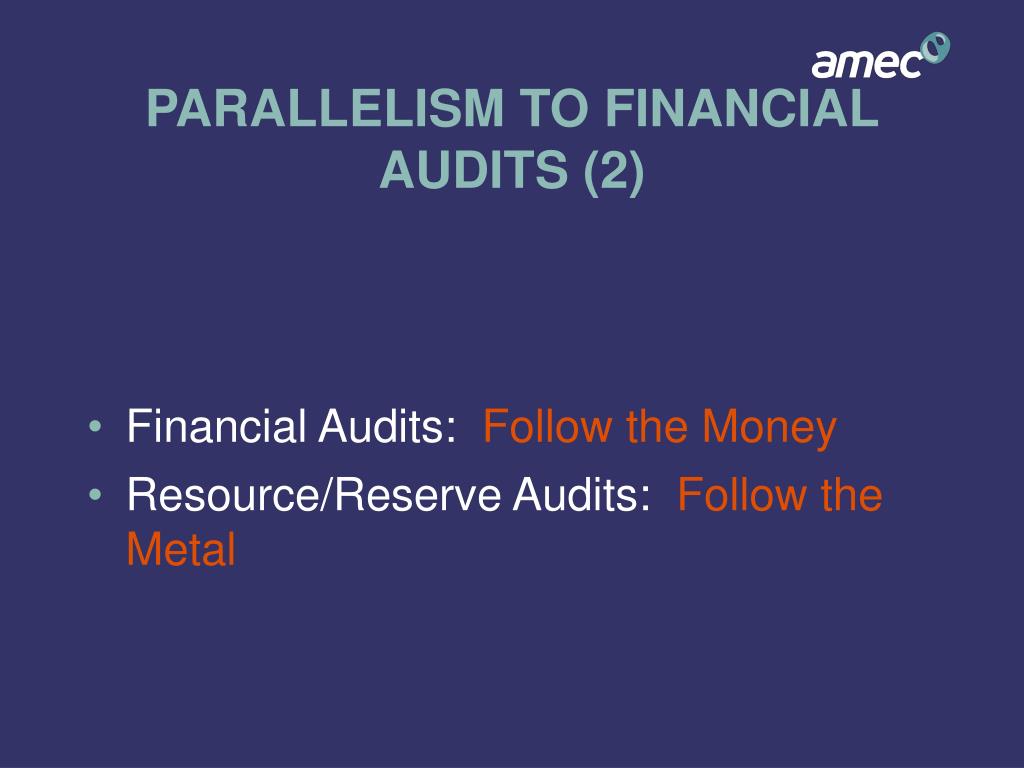 amec

PARALLELISM TO FINANCIAL AUDITS (2)

• Financial Audits: Follow the Money
• Resource/Reserve Audits: Follow the Metal